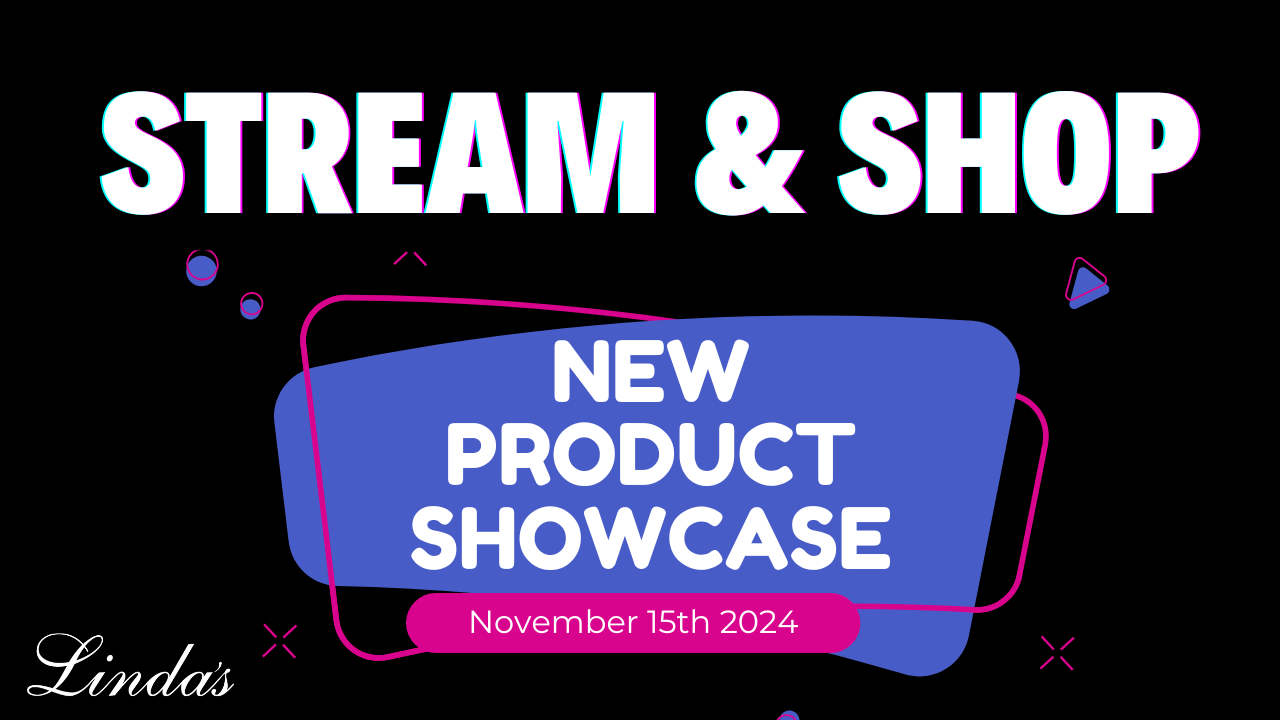 STREAM & SHOP

NEW
PRODUCT
SHOWCASE

November 15th 2024

Linda's